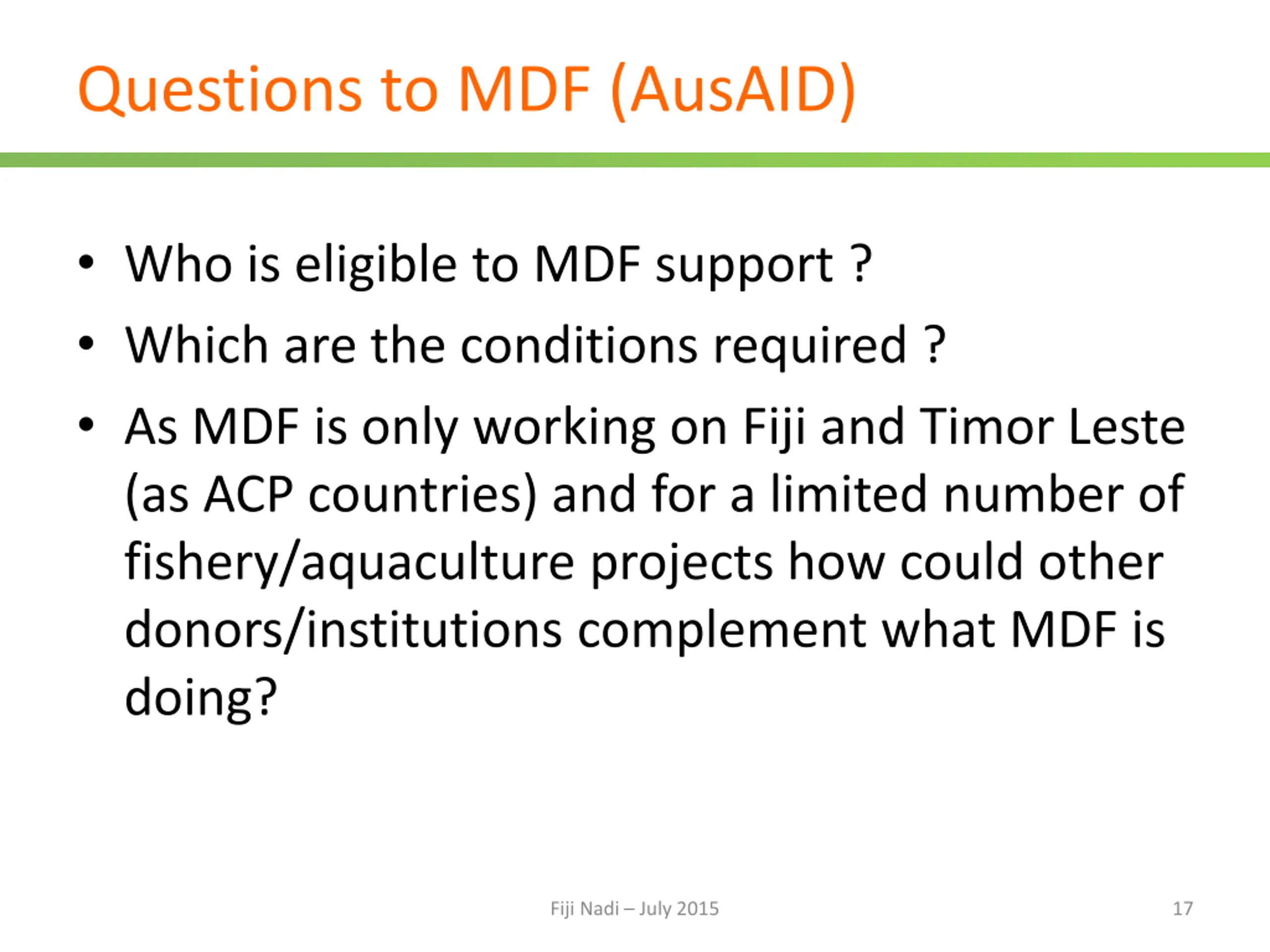 Questions to MDF (AusAID)

• Who is eligible to MDF support ?
• Which are the conditions required ?
• As MDF is only working on Fiji and Timor Leste (as ACP countries) and for a limited number of fishery/aquaculture projects how could other donors/institutions complement what MDF is doing?

Fiji Nadi – July 2015

17